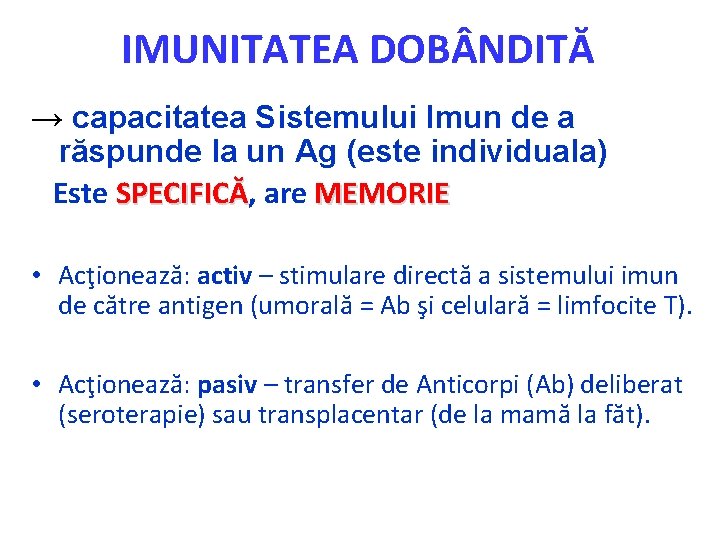 IMUNITATEA DOBÂNDITĂ

→ capacitatea Sistemului Imun de a răspunde la un Ag (este individuala)
Este SPECIFICĂ, are MEMORIE

• Acţionează: activ – stimulare directă a sistemului imun de către antigen (umorală = Ab şi celulară = limfocite T).

• Acţionează: pasiv – transfer de Anticorpi (Ab) deliberat (seroterapie) sau transplacentar (de la mamă la făt).